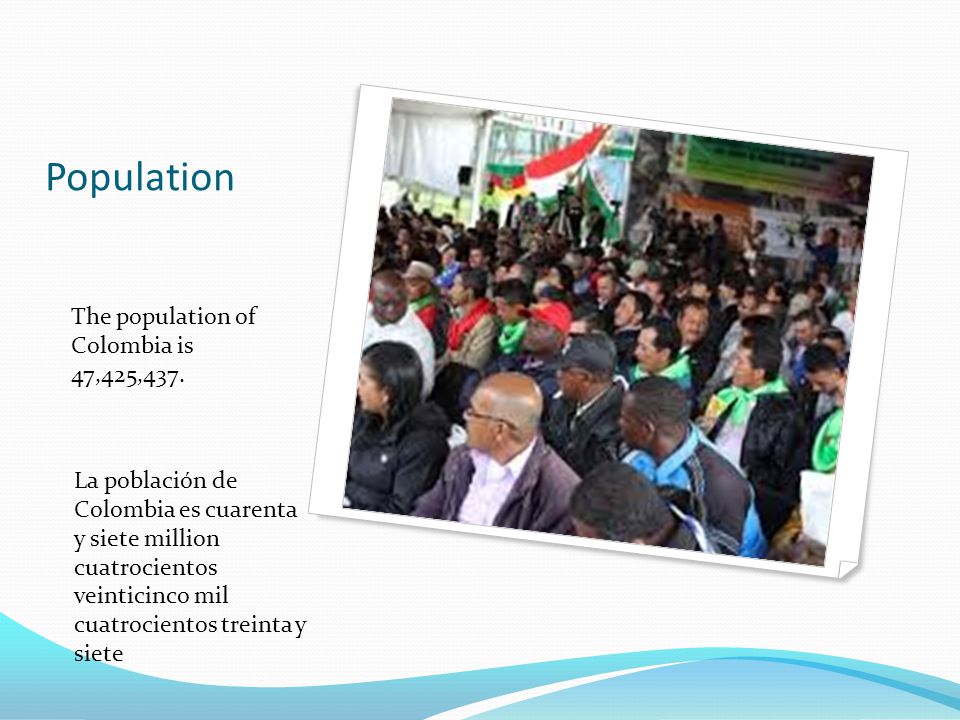 Population

The population of Colombia is 47,425,437.

La población de Colombia es cuarenta y siete million cuatrocientos veinticinco mil cuatrocientos treinta y siete